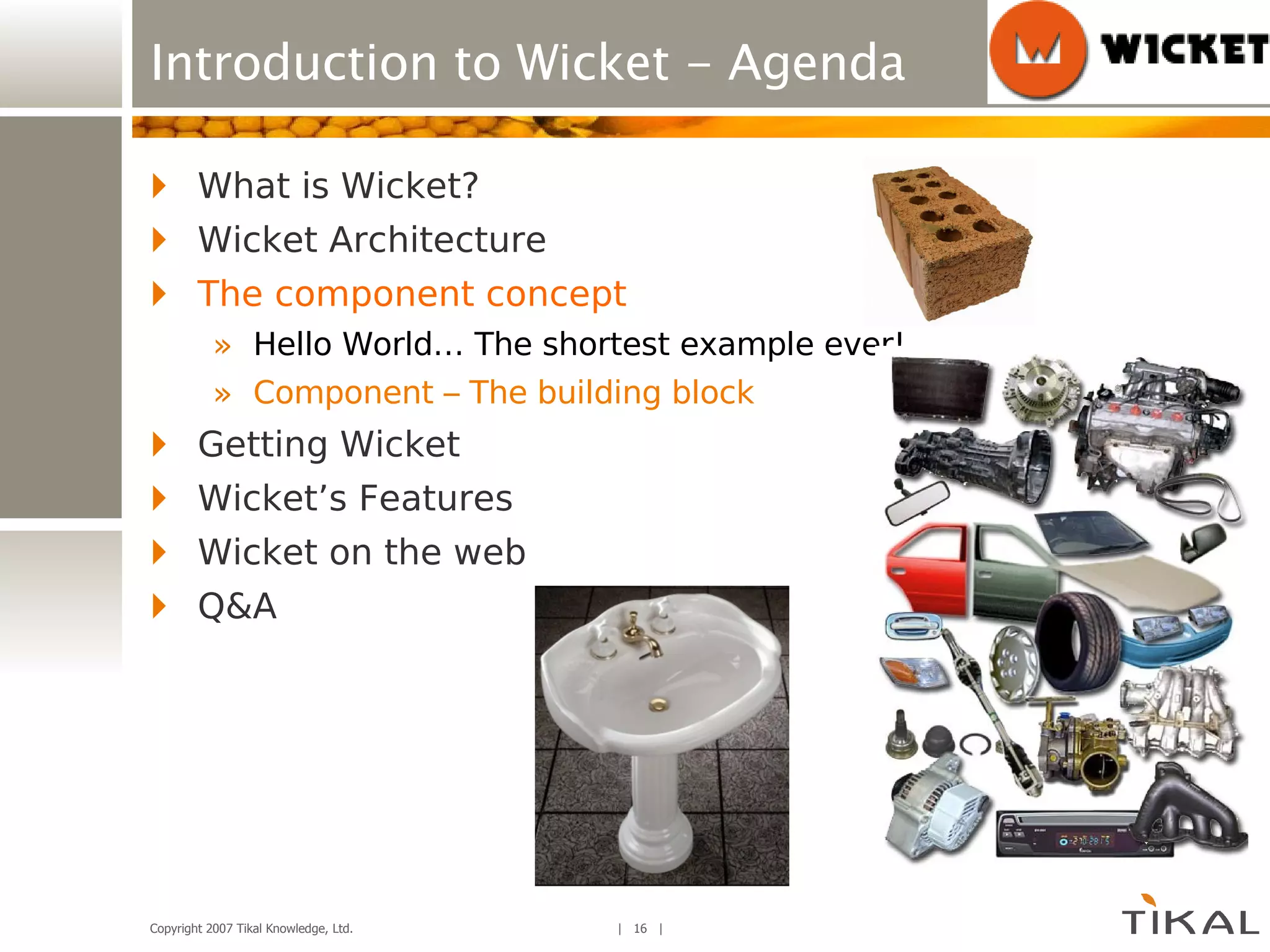 Introduction to Wicket – Agenda

WICKET

What is Wicket?

Wicket Architecture

The component concept

» Hello World... The shortest example ever!

» Component – The building block

Getting Wicket

Wicket's Features

Wicket on the web

Q&A

Copyright 2007 Tikal Knowledge, Ltd.

| 16 |

TIKAL